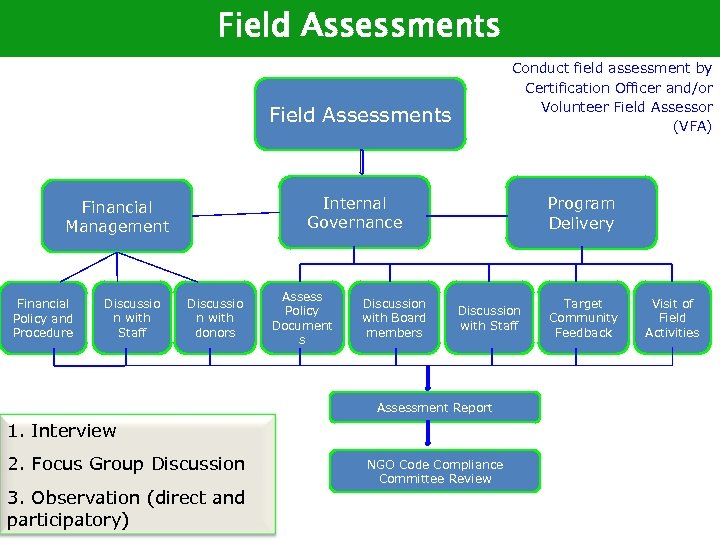 Field Assessments

Conduct field assessment by Certification Officer and/or Volunteer Field Assessor (VFA)

Field Assessments

Financial Management

Internal Governance

Program Delivery

Financial Policy and Procedure

Discussio n with Staff

Discussio n with donors

Assess Policy Document s

Discussion with Board members

Discussion with Staff

Target Community Feedback

Visit of Field Activities

Assessment Report

NGO Code Compliance Committee Review

1. Interview

2. Focus Group Discussion

3. Observation (direct and participatory)